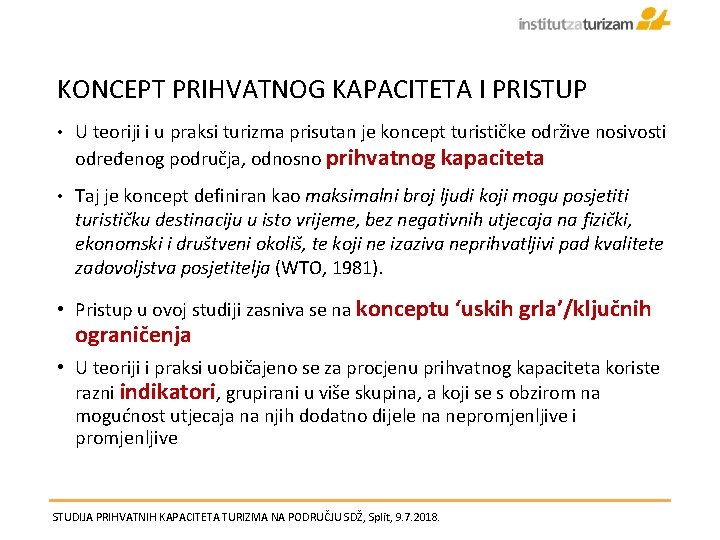 institutzaturizam

KONCEPT PRIHVATNOG KAPACITETA I PRISTUP

• U teoriji i u praksi turizma prisutan je koncept turističke održive nosivosti određenog područja, odnosno prihvatnog kapaciteta

• Taj je koncept definiran kao maksimalni broj ljudi koji mogu posjetiti turističku destinaciju u isto vrijeme, bez negativnih utjecaja na fizički, ekonomski i društveni okoliš, te koji ne izaziva neprihvatljivi pad kvalitete zadovoljstva posjetitelja (WTO, 1981).

• Pristup u ovoj studiji zasniva se na konceptu 'uskih grla'/ključnih ograničenja

• U teoriji i praksi uobičajeno se za procjenu prihvatnog kapaciteta koriste razni indikatori, grupirani u više skupina, a koji se s obzirom na mogućnost utjecaja na njih dodatno dijele na nepromjenljive i promjenljive

STUDIJA PRIHVATNIH KAPACITETA TURIZMA NA PODRUČJU SDŽ, Split, 9.7.2018.